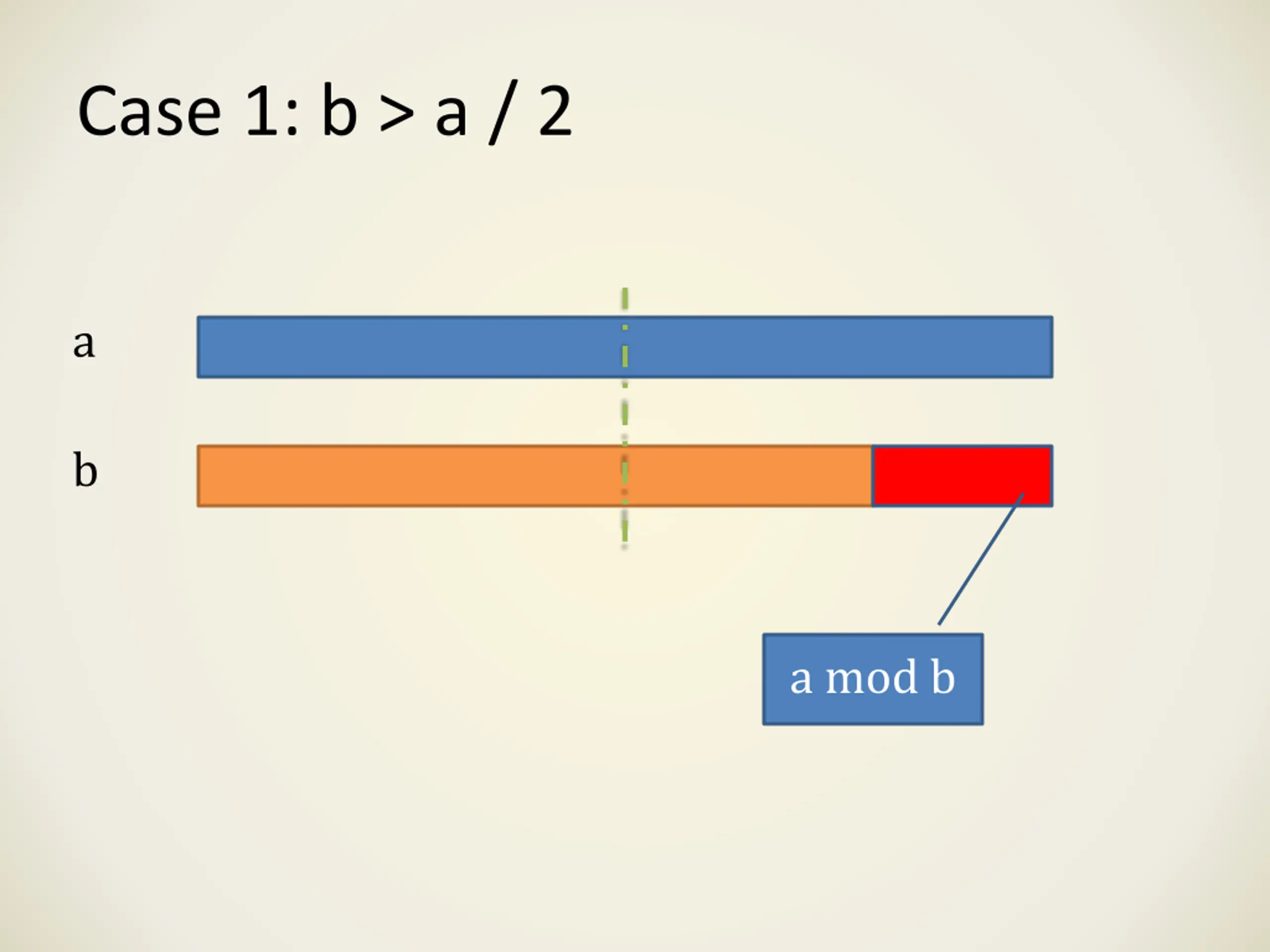 Case 1: b > a / 2

a

b

a mod b